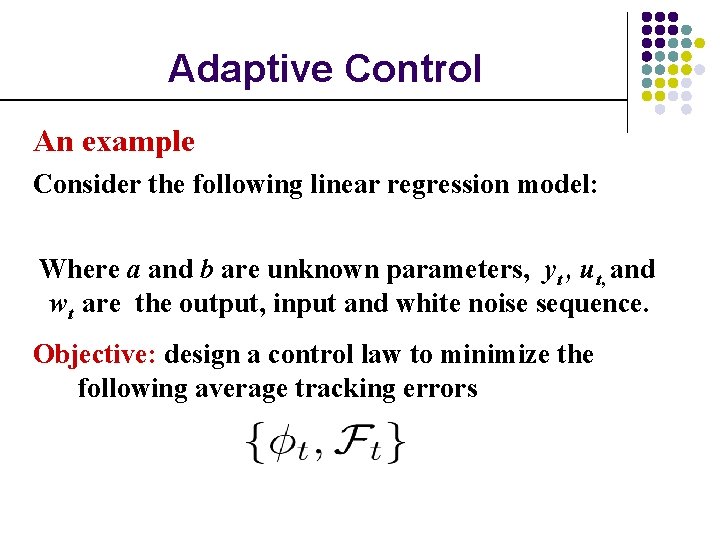 Adaptive Control

An example

Consider the following linear regression model:

Where $a$ and $b$ are unknown parameters, $y_t$, $u_t$, and $w_t$ are the output, input and white noise sequence.

Objective: design a control law to minimize the following average tracking errors

$\{\phi_t, \mathcal{F}_t\}$